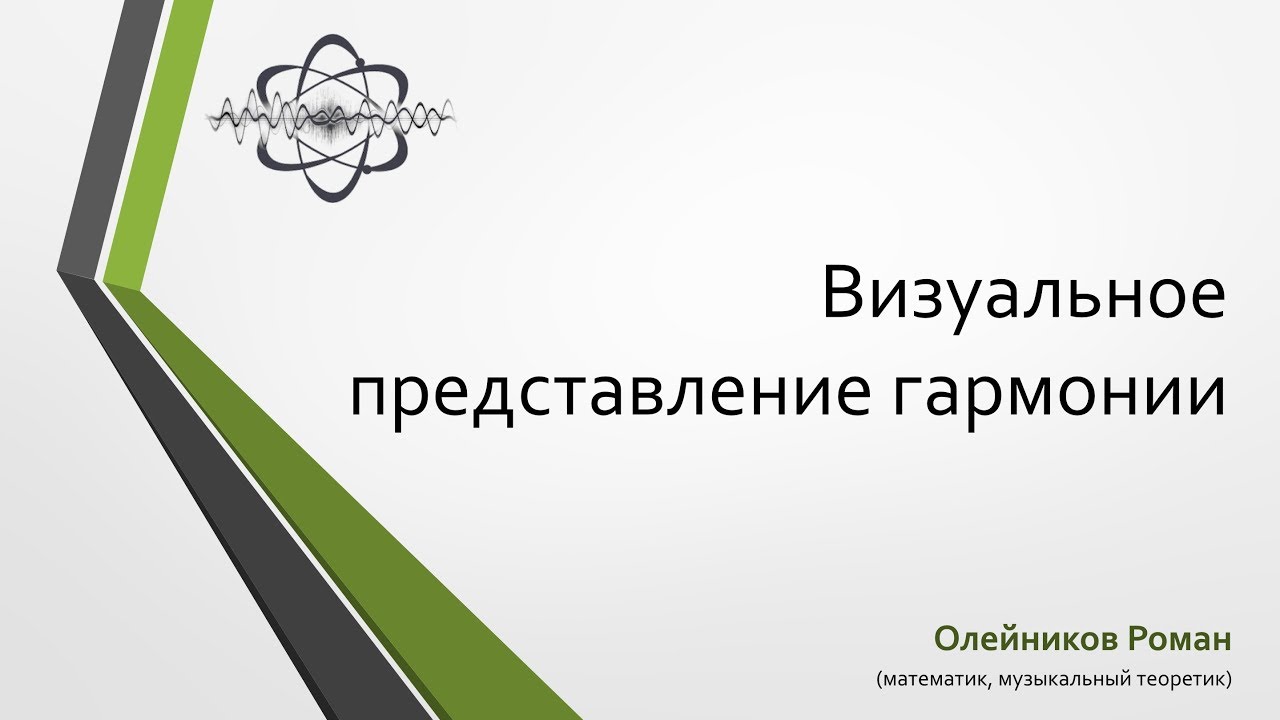 Визуальное представление гармонии

Олейников Роман

(математик, музыкальный теоретик)